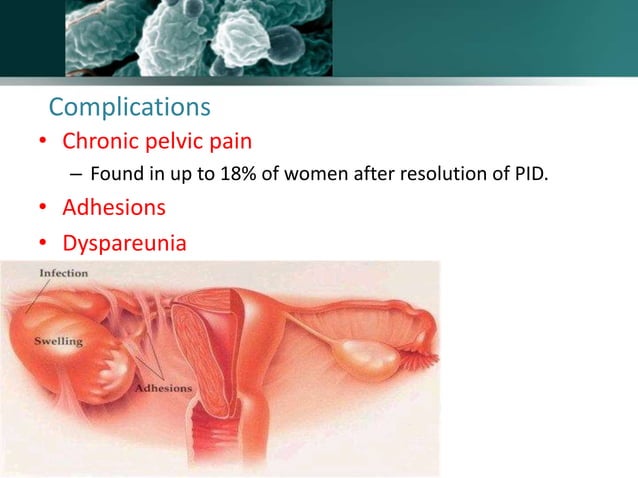 Complications

• Chronic pelvic pain
  – Found in up to 18% of women after resolution of PID.
• Adhesions
• Dyspareunia

Infection
Swelling
Adhesions